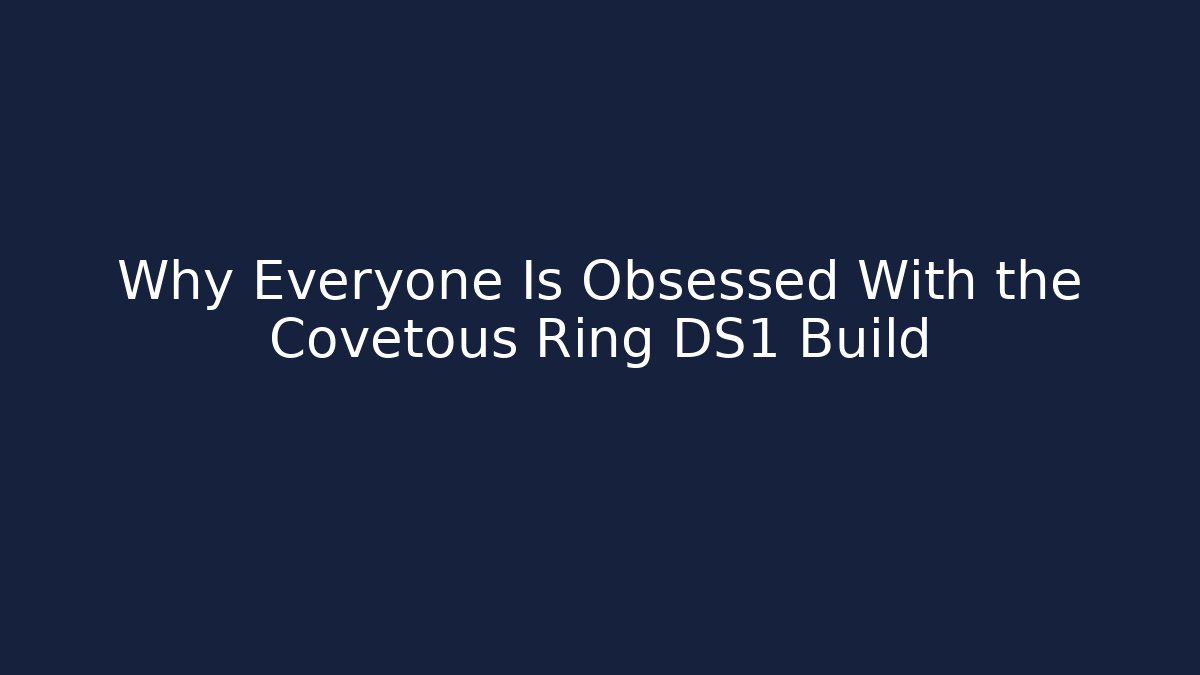 Why Everyone Is Obsessed With the Covetous Ring DS1 Build